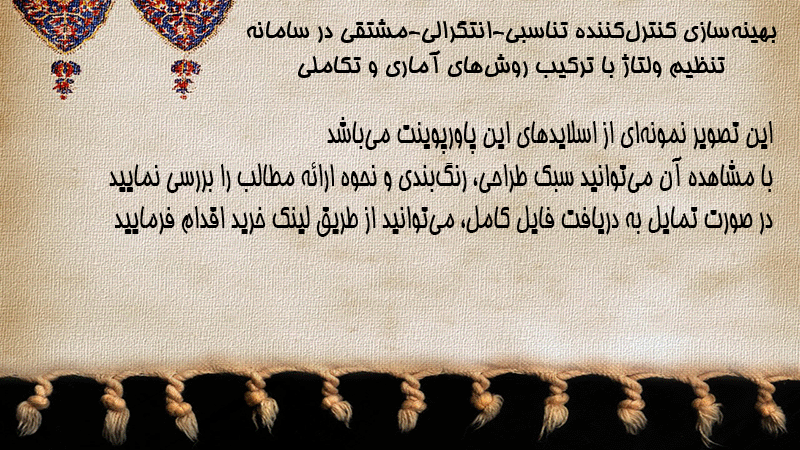 بهینه‌سازی کنترل‌کننده تناسبی-انتگرالی-مشتقی در سامانه تنظیم ولتاژ با ترکیب روش‌های آماری و تکاملی

این تصویر نمونه‌ای از اسلایدهای این پاورپوینت می‌باشد
با مشاهده آن می‌توانید سبک طراحی، رنگ‌بندی و نحوه ارائه مطالب را بررسی نمایید
در صورت تمایل به دریافت فایل کامل، می‌توانید از طریق لینک خرید اقدام فرمایید